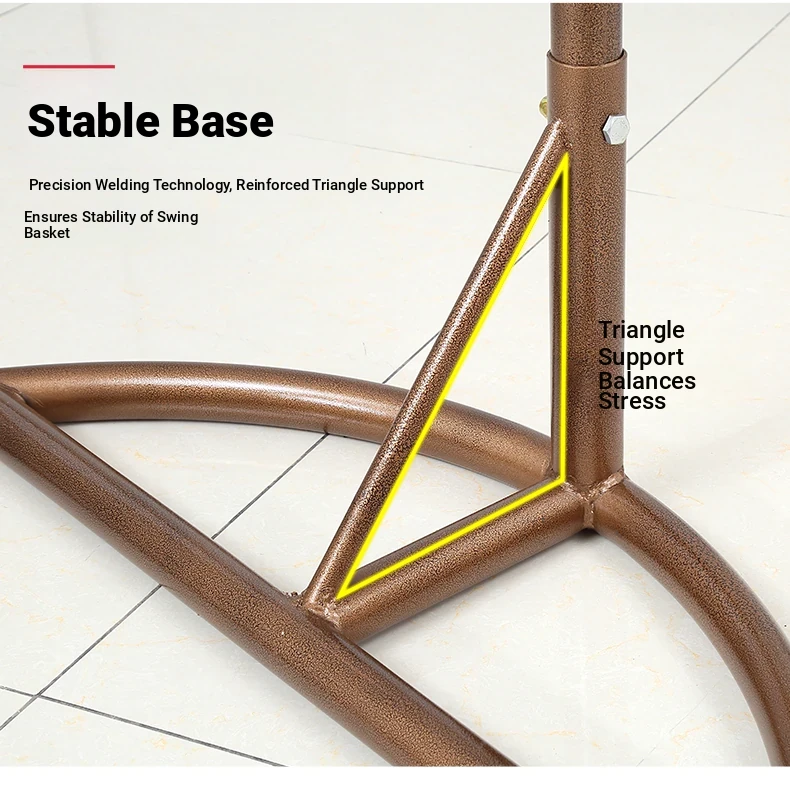 Stable Base

Precision Welding Technology, Reinforced Triangle Support

Ensures Stability of Swing Basket

Triangle Support Balances Stress